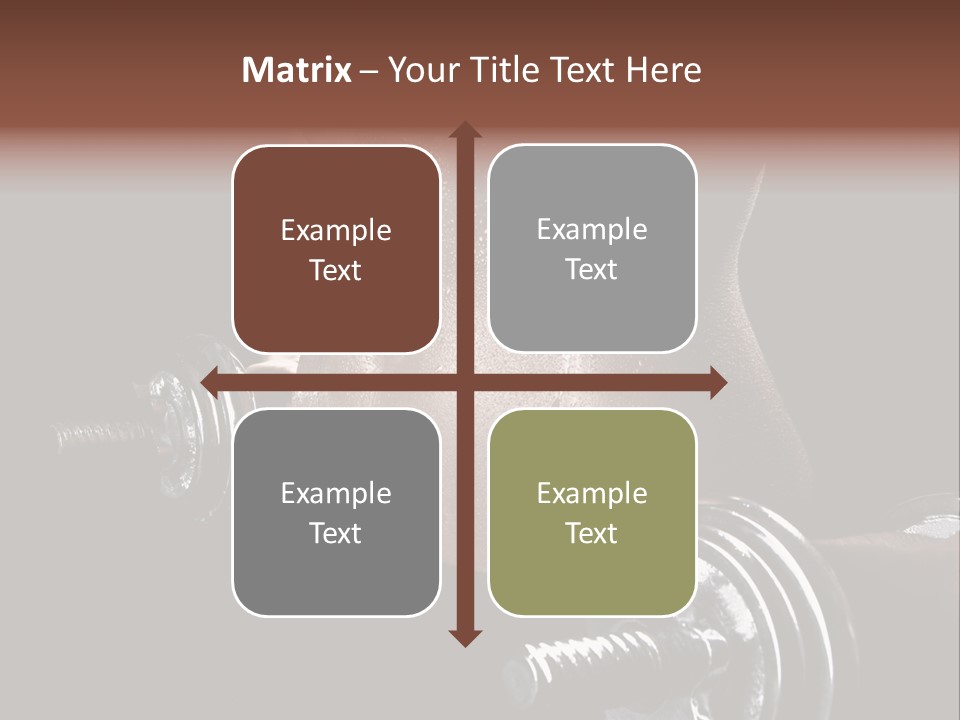 Matrix – Your Title Text Here

Example Text

Example Text

Example Text

Example Text